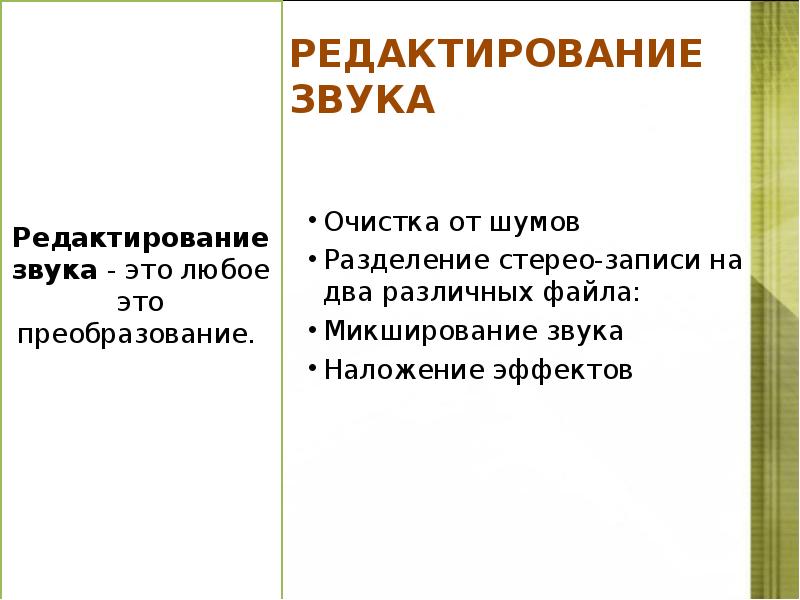 РЕДАКТИРОВАНИЕ ЗВУКА

Редактирование звука - это любое это преобразование.

• Очистка от шумов
• Разделение стерео-записи на два различных файла:
• Микширование звука
• Наложение эффектов